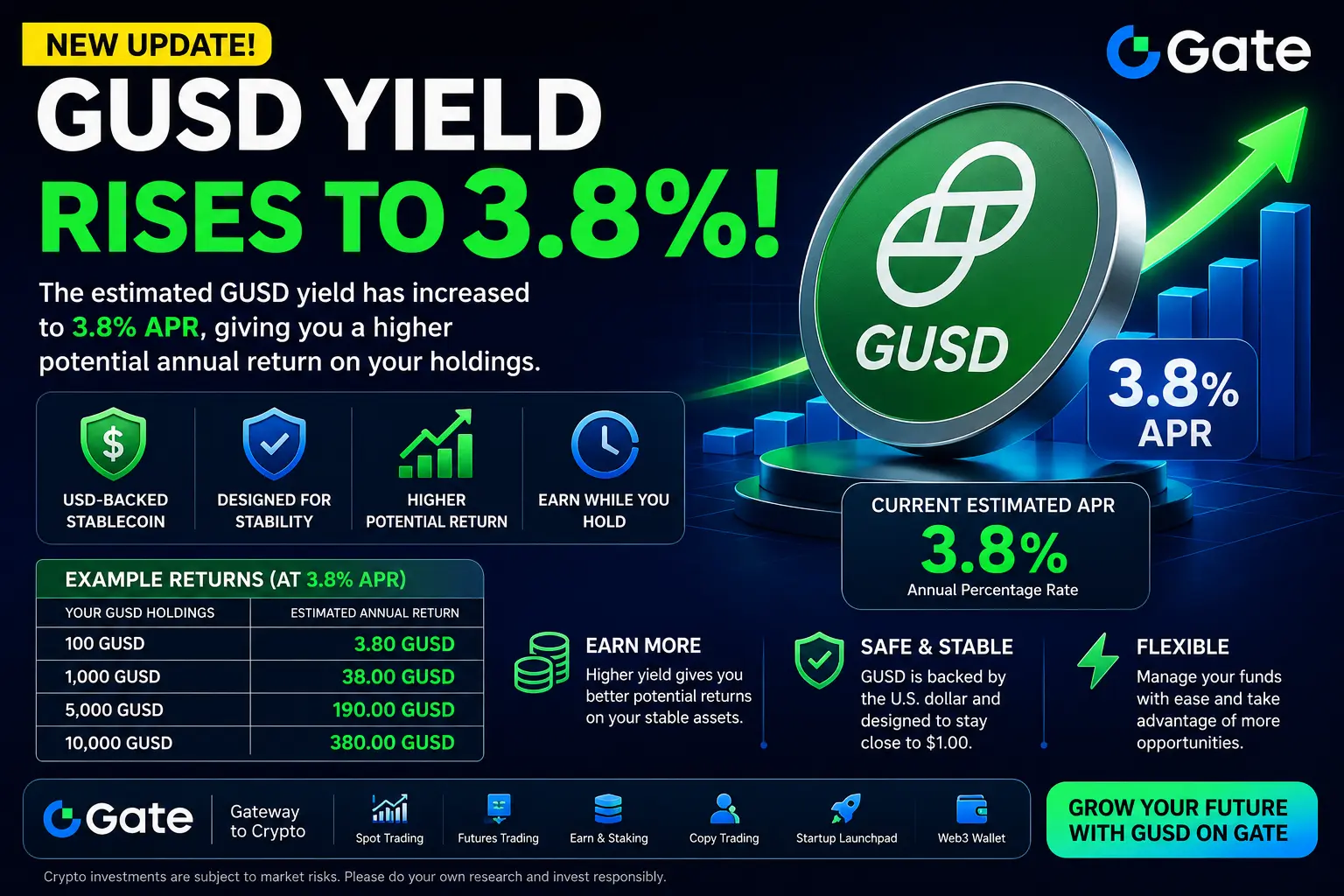 NEW UPDATE!

Gate

GUSD YIELD
RISES TO 3.8%!

The estimated GUSD yield has increased to 3.8% APR, giving you a higher potential annual return on your holdings.

GUSD

3.8%
APR

USD-BACKED STABLECOIN

DESIGNED FOR STABILITY

HIGHER POTENTIAL RETURN

EARN WHILE YOU HOLD

CURRENT ESTIMATED APR
3.8%
Annual Percentage Rate

EXAMPLE RETURNS (AT 3.8% APR)

| YOUR GUSD HOLDINGS | ESTIMATED ANNUAL RETURN |
|---|---|
| 100 GUSD | 3.80 GUSD |
| 1,000 GUSD | 38.00 GUSD |
| 5,000 GUSD | 190.00 GUSD |
| 10,000 GUSD | 380.00 GUSD |

EARN MORE
Higher yield gives you better potential returns on your stable assets.

SAFE & STABLE
GUSD is backed by the U.S. dollar and designed to stay close to $1.00.

FLEXIBLE
Manage your funds with ease and take advantage of more opportunities.

Gate
Gateway to Crypto

Spot Trading
Futures Trading
Earn & Staking
Copy Trading
Startup Launchpad
Web3 Wallet

GROW YOUR FUTURE WITH GUSD ON GATE

Crypto investments are subject to market risks. Please do your own research and invest responsibly.